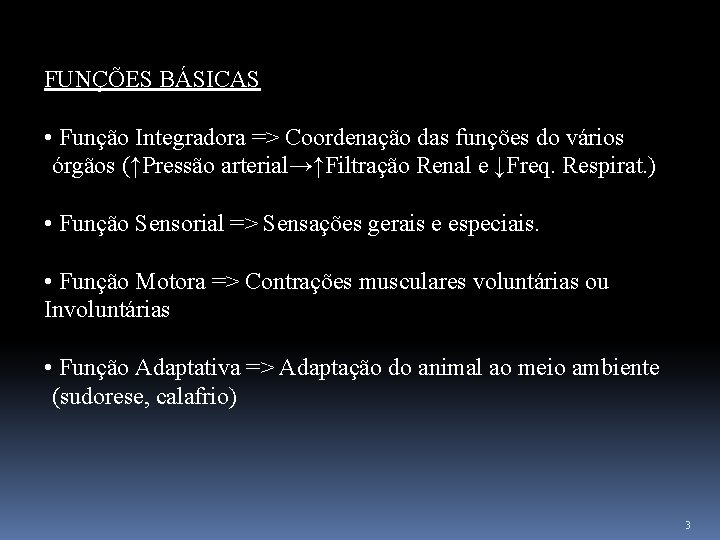 FUNÇÕES BÁSICAS

• Função Integradora => Coordenação das funções do vários órgãos (↑Pressão arterial→↑Filtração Renal e ↓Freq. Respirat.)

• Função Sensorial => Sensações gerais e especiais.

• Função Motora => Contrações musculares voluntárias ou Involuntárias

• Função Adaptativa => Adaptação do animal ao meio ambiente (sudorese, calafrio)

3